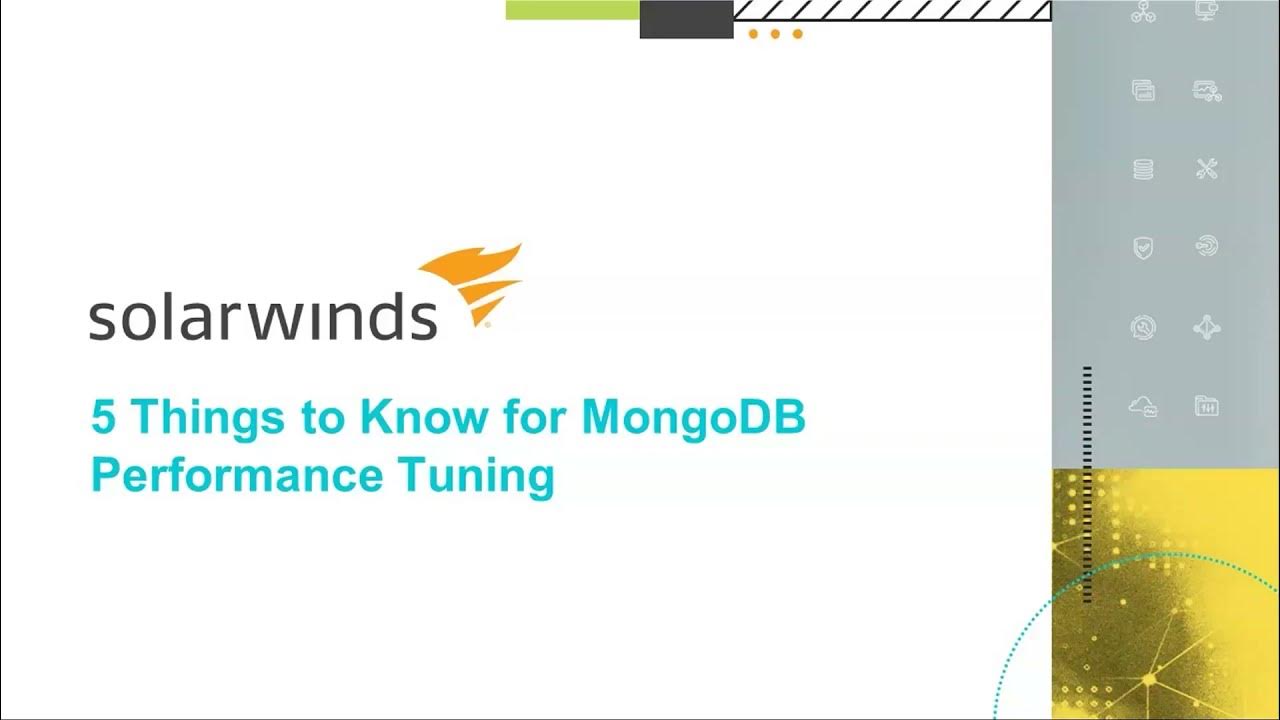 solarwinds

5 Things to Know for MongoDB Performance Tuning